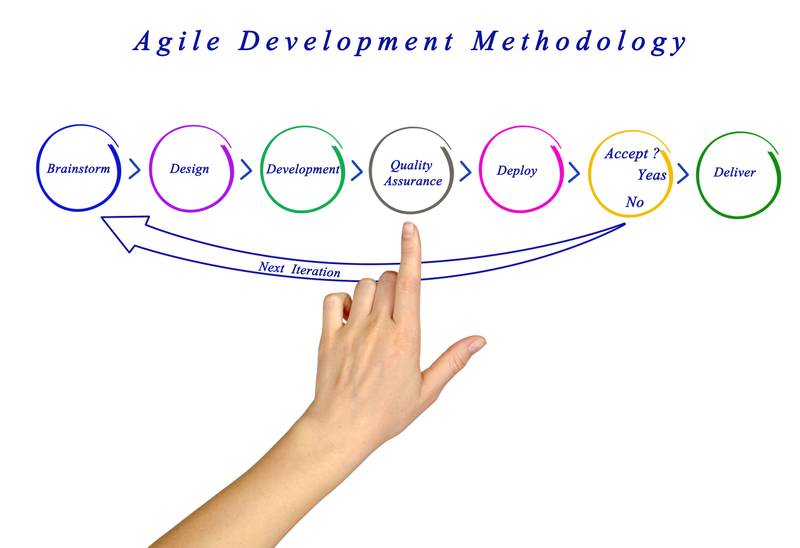 Agile Development Methodology

Brainstorm

Design

Development

Quality Assurance

Deploy

Accept ? Yeas No

Deliver

Next Iteration